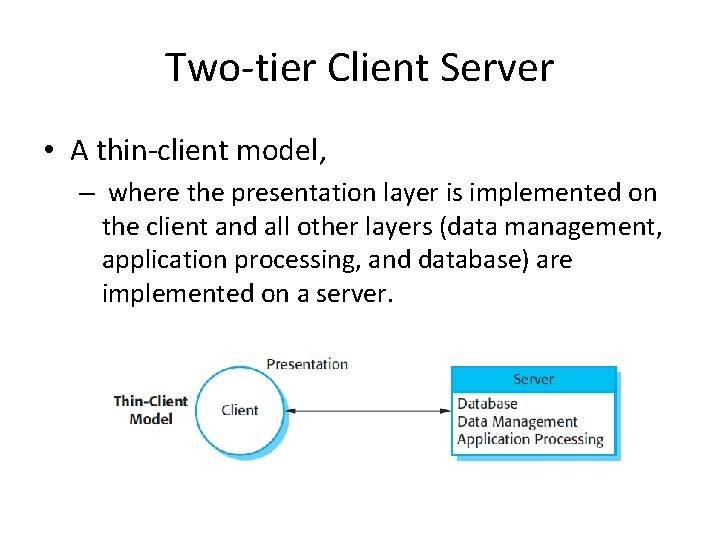 Two-tier Client Server

• A thin-client model,

– where the presentation layer is implemented on the client and all other layers (data management, application processing, and database) are implemented on a server.

Thin-Client Model

Presentation

Client

Server

Database
Data Management
Application Processing